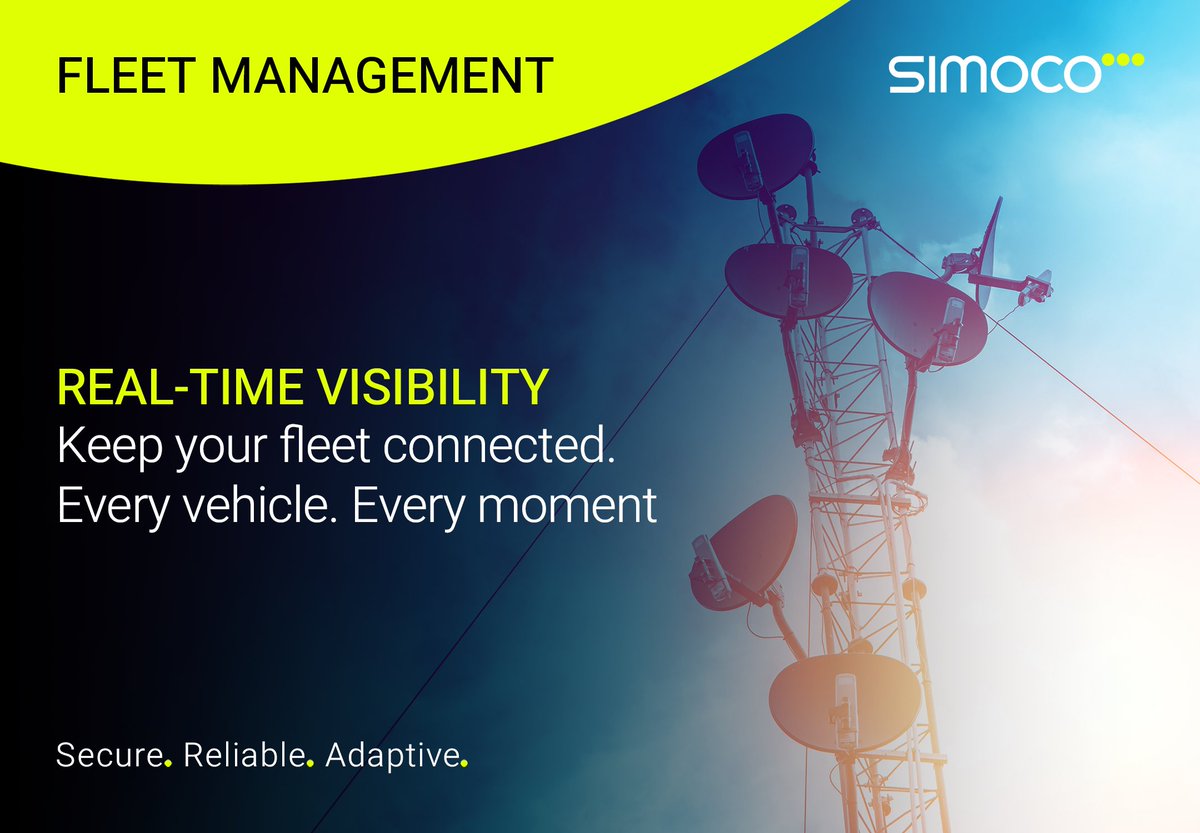 FLEET MANAGEMENT

SIMOCO

REAL-TIME VISIBILITY
Keep your fleet connected.
Every vehicle. Every moment

Secure. Reliable. Adaptive.